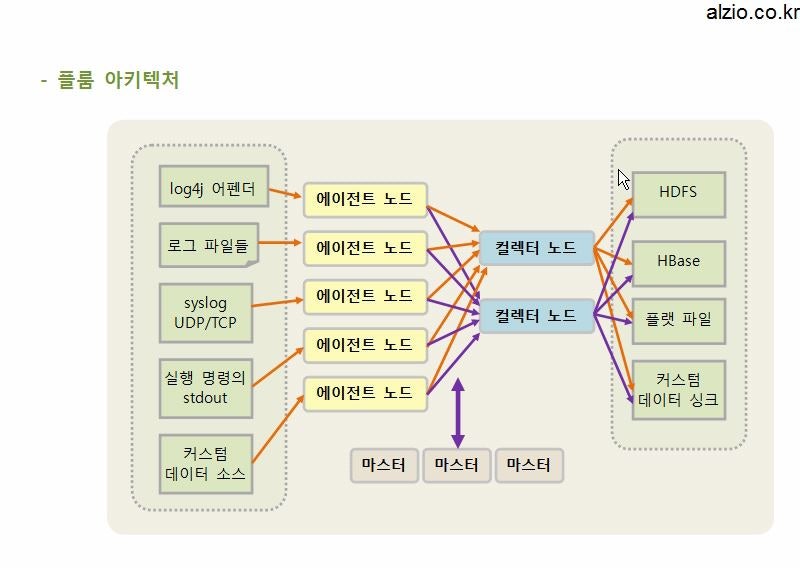 alzio.co.kr

- 플룸 아키텍처

log4j 어펜더

로그 파일들

syslog UDP/TCP

실행 명령의 stdout

커스텀 데이터 소스

에이전트 노드

에이전트 노드

에이전트 노드

에이전트 노드

에이전트 노드

컬렉터 노드

컬렉터 노드

마스터

마스터

마스터

HDFS

HBase

플랫 파일

커스텀 데이터 싱크